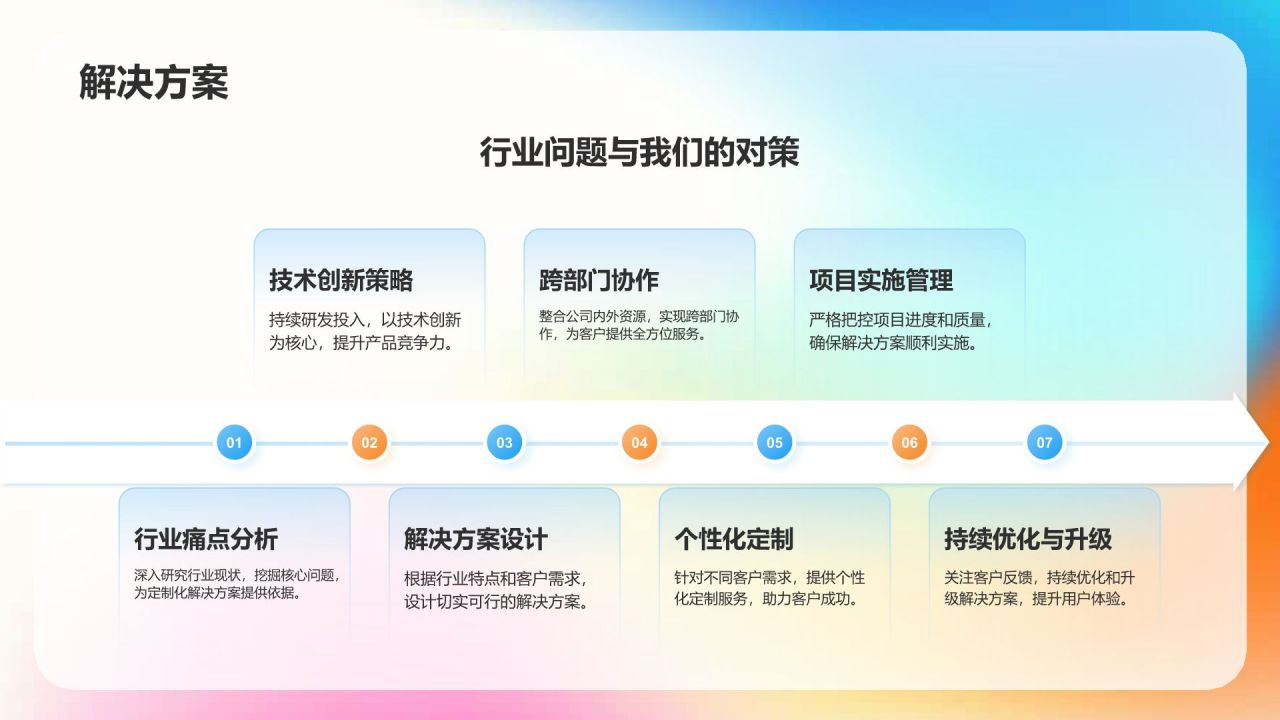 解决方案

行业问题与我们的对策

技术创新策略
持续研发投入，以技术创新为核心，提升产品竞争力。

跨部门协作
整合公司内外资源，实现跨部门协作，为客户提供全方位服务。

项目实施管理
严格把控项目进度和质量，确保解决方案顺利实施。

01 02 03 04 05 06 07

行业痛点分析
深入研究行业现状，挖掘核心问题，为定制化解决方案提供依据。

解决方案设计
根据行业特点和客户需求，设计切实可行的解决方案。

个性化定制
针对不同客户需求，提供个性化定制服务，助力客户成功。

持续优化与升级
关注客户反馈，持续优化和升级解决方案，提升用户体验。